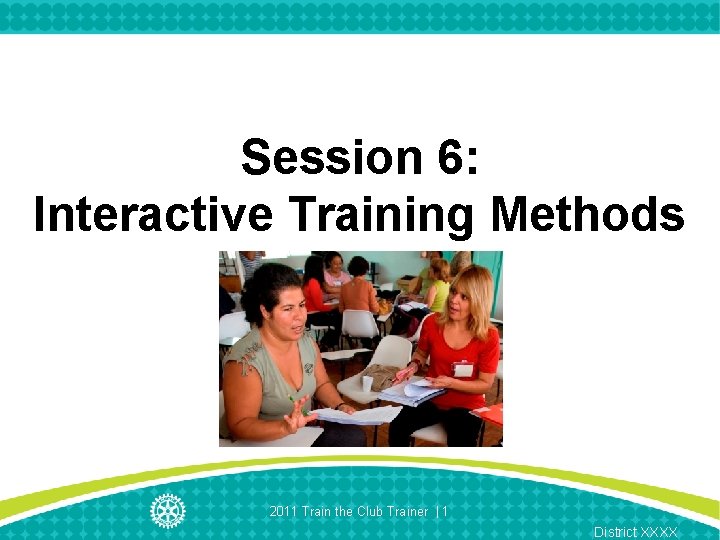 Session 6:
Interactive Training Methods

2011 Train the Club Trainer | 1

District XXXX